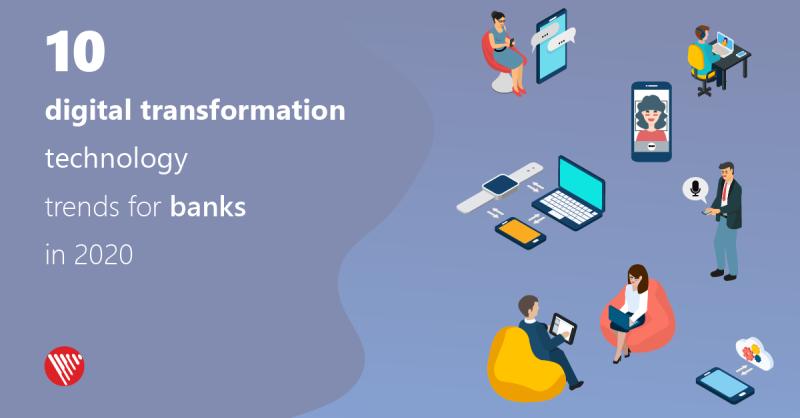 10
digital transformation
technology
trends for banks
in 2020